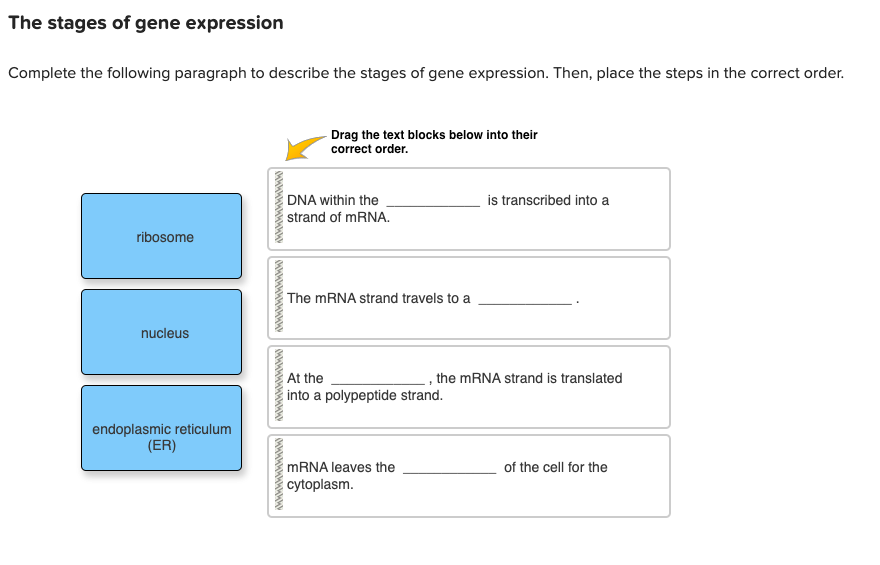 The stages of gene expression

Complete the following paragraph to describe the stages of gene expression. Then, place the steps in the correct order.

Drag the text blocks below into their correct order.

ribosome

nucleus

endoplasmic reticulum (ER)

DNA within the ____________ is transcribed into a strand of mRNA.

The mRNA strand travels to a ____________ .

At the ____________ , the mRNA strand is translated into a polypeptide strand.

mRNA leaves the ____________ of the cell for the cytoplasm.